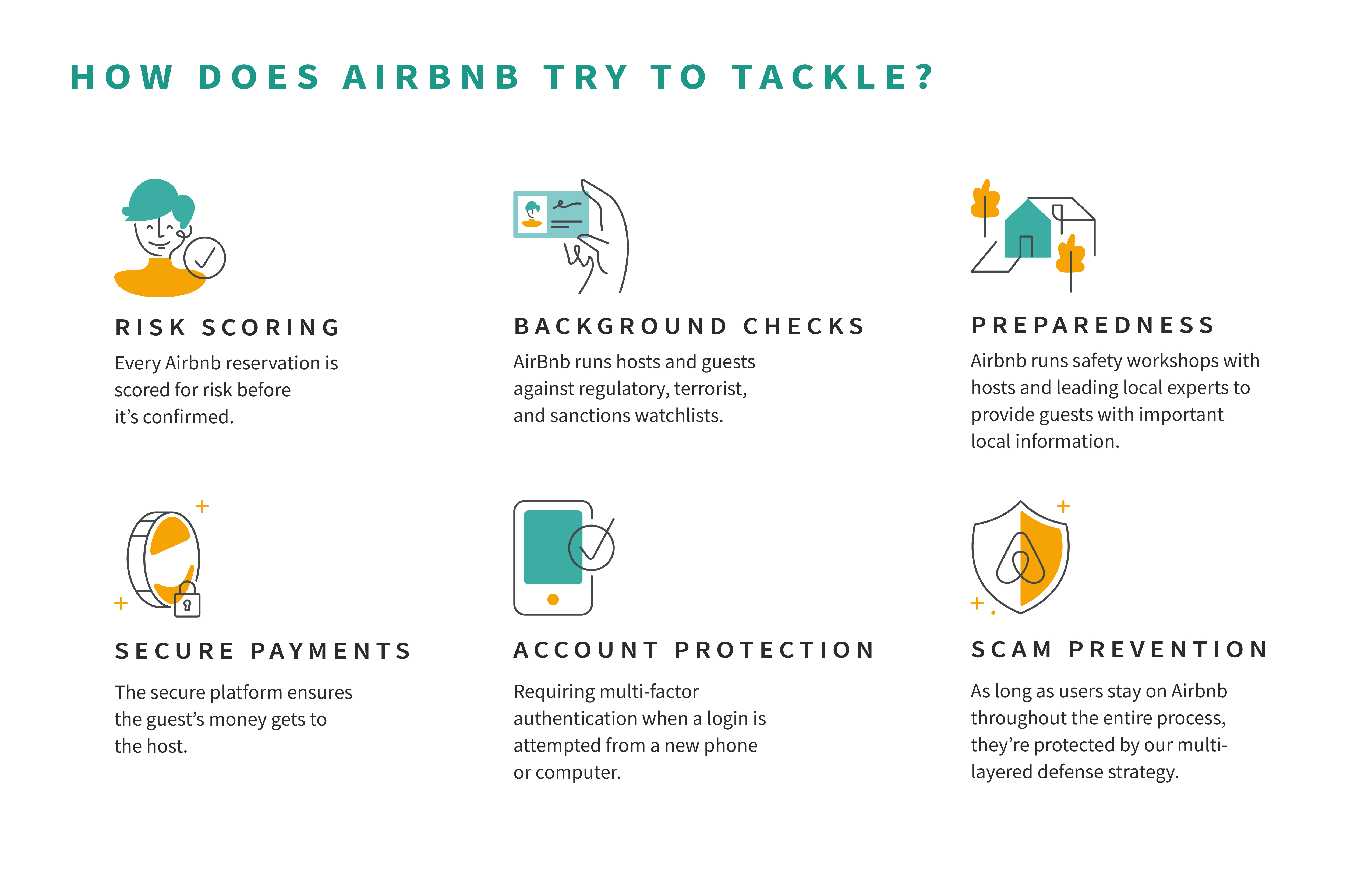 HOW DOES AIRBNB TRY TO TACKLE?

RISK SCORING

Every Airbnb reservation is scored for risk before it's confirmed.

BACKGROUND CHECKS

AirBnb runs hosts and guests against regulatory, terrorist, and sanctions watchlists.

PREPAREDNESS

Airbnb runs safety workshops with hosts and leading local experts to provide guests with important local information.

SECURE PAYMENTS

The secure platform ensures the guest's money gets to the host.

ACCOUNT PROTECTION

Requiring multi-factor authentication when a login is attempted from a new phone or computer.

SCAM PREVENTION

As long as users stay on Airbnb throughout the entire process, they're protected by our multi-layered defense strategy.